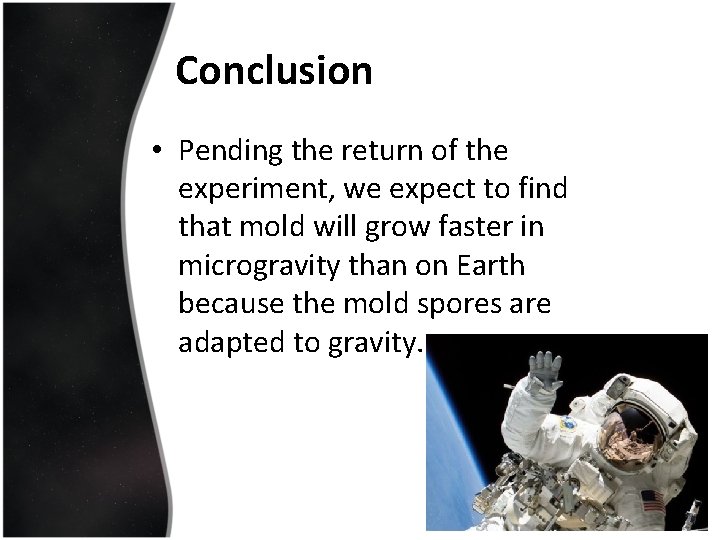 Conclusion

• Pending the return of the experiment, we expect to find that mold will grow faster in microgravity than on Earth because the mold spores are adapted to gravity.